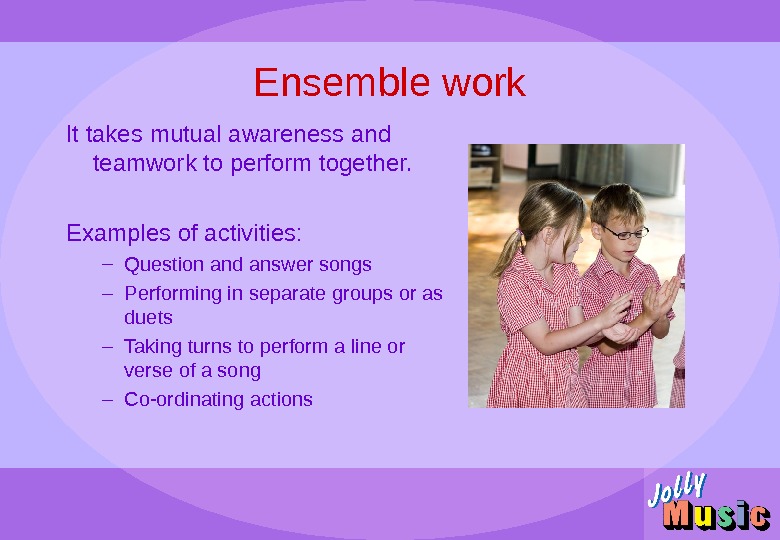 Ensemble work

It takes mutual awareness and teamwork to perform together.

Examples of activities:

– Question and answer songs
– Performing in separate groups or as duets
– Taking turns to perform a line or verse of a song
– Co-ordinating actions

Jolly Music